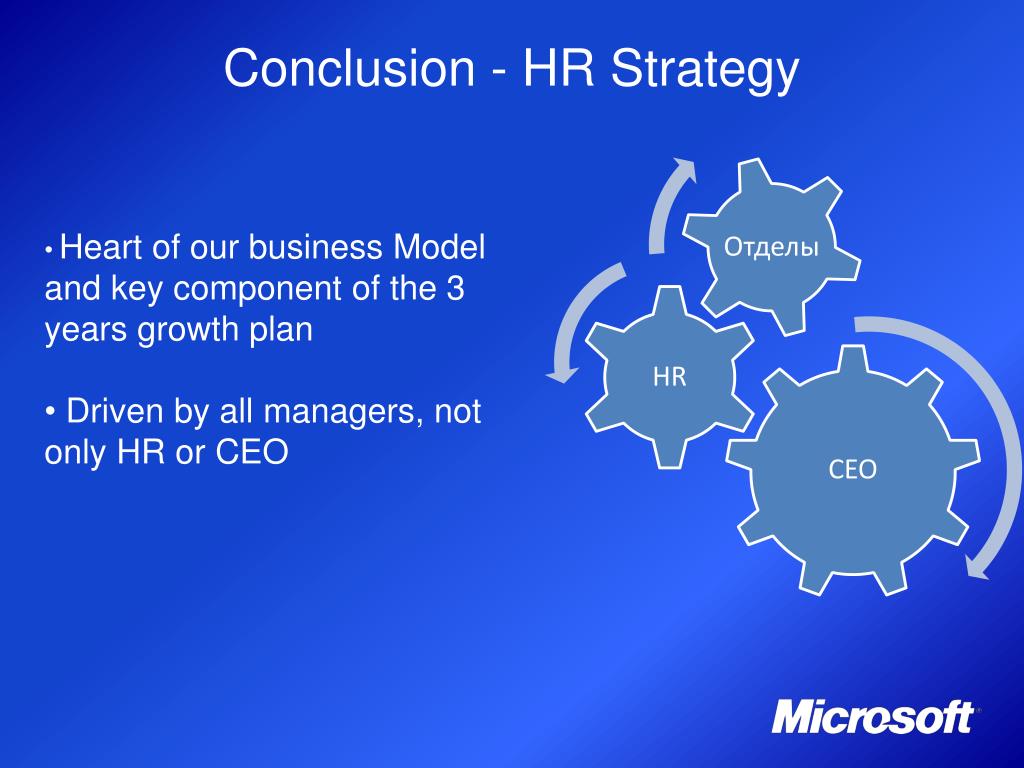 Conclusion - HR Strategy

• Heart of our business Model and key component of the 3 years growth plan

• Driven by all managers, not only HR or CEO

Отделы

HR

CEO

Microsoft